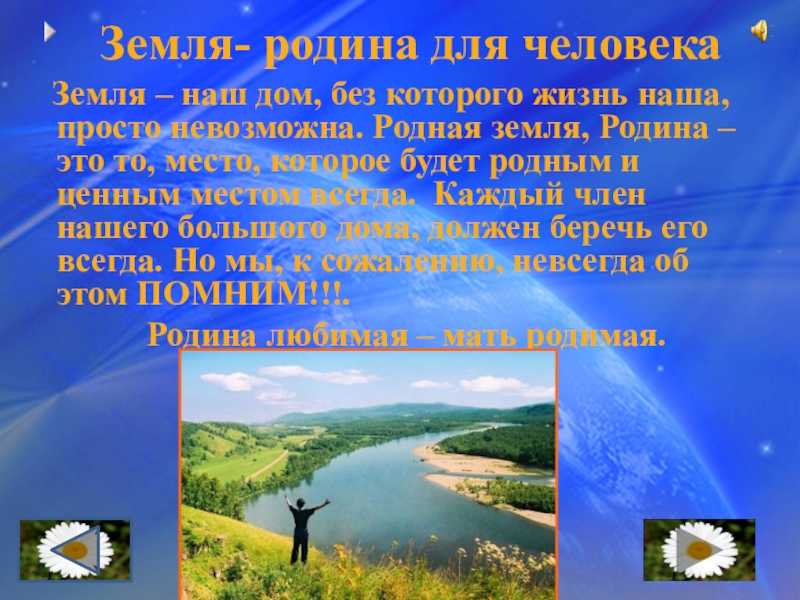 Земля- родина для человека

Земля – наш дом, без которого жизнь наша, просто невозможна. Родная земля, Родина – это то, место, которое будет родным и ценным местом всегда. Каждый член нашего большого дома, должен беречь его всегда. Но мы, к сожалению, невсегда об этом ПОМНИМ!!!.

Родина любимая – мать родимая.